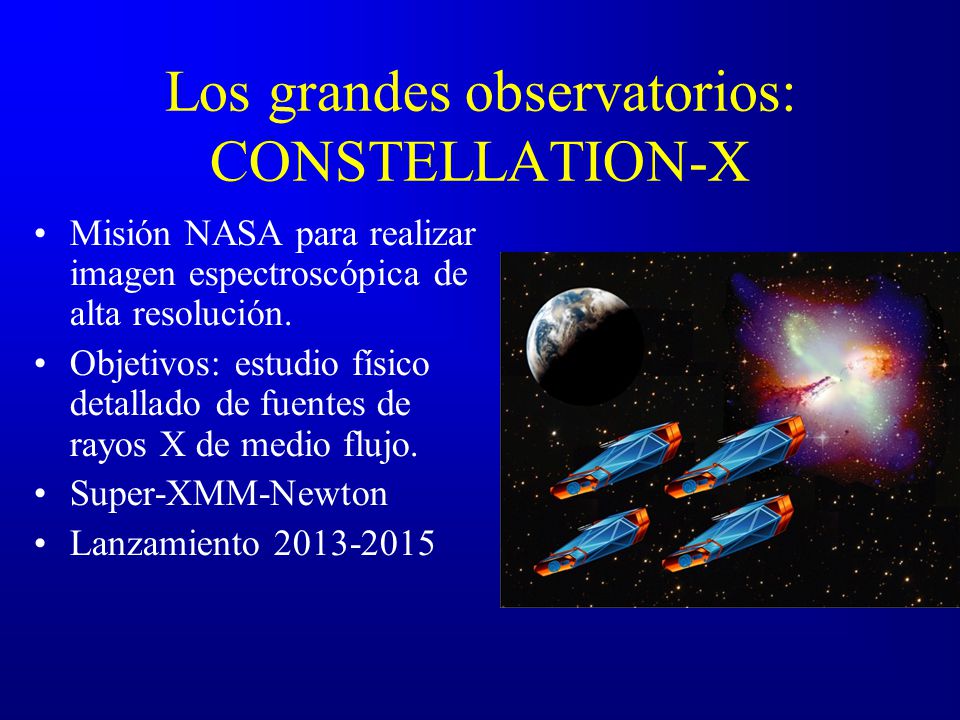 Los grandes observatorios: CONSTELLATION-X

• Misión NASA para realizar imagen espectroscópica de alta resolución.
• Objetivos: estudio físico detallado de fuentes de rayos X de medio flujo.
• Super-XMM-Newton
• Lanzamiento 2013-2015